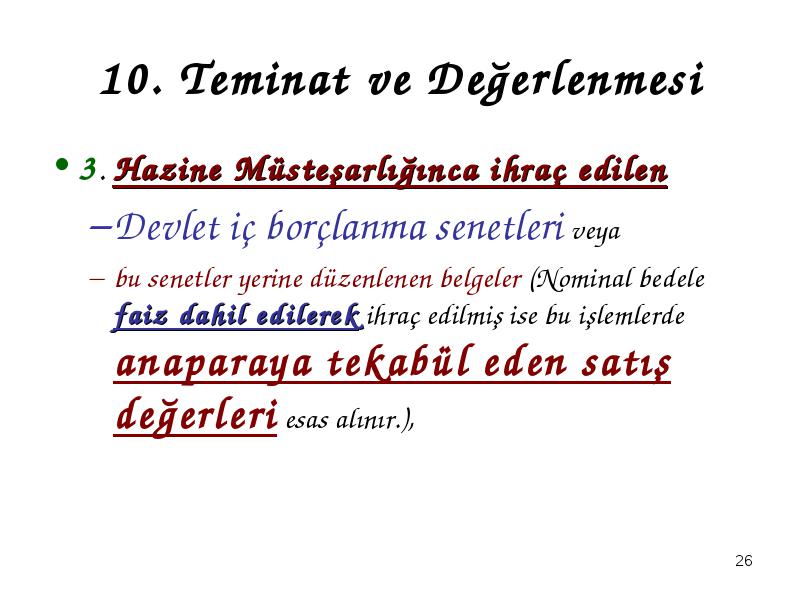 10. Teminat ve Değerlenmesi

• 3. Hazine Müsteşarlığınca ihraç edilen

– Devlet iç borçlanma senetleri veya

– bu senetler yerine düzenlenen belgeler (Nominal bedele faiz dahil edilerek ihraç edilmiş ise bu işlemlerde anaparaya tekabül eden satış değerleri esas alınır.),

26